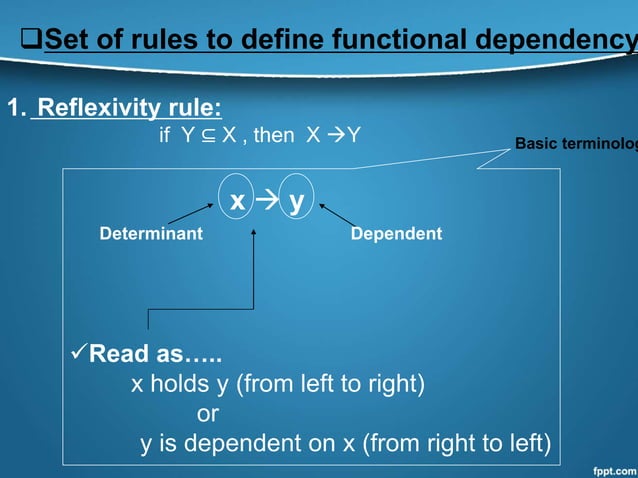 ❑Set of rules to define functional dependency

1. Reflexivity rule:

if $Y \subseteq X$ , then $X \rightarrow Y$

Basic terminolog

$x \rightarrow y$

Determinant

Dependent

✓Read as…..

x holds y (from left to right)

or

y is dependent on x (from right to left)

fppt.com